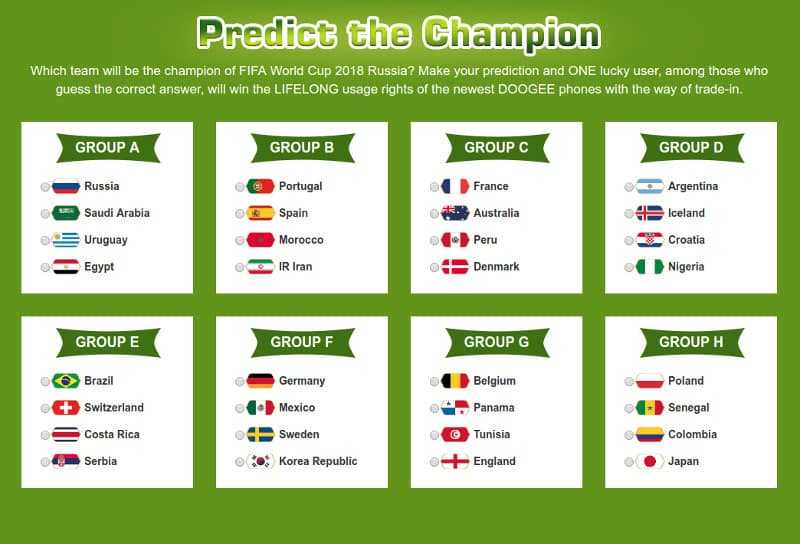 Predict the Champion

Which team will be the champion of FIFA World Cup 2018 Russia? Make your prediction and ONE lucky user, among those who guess the correct answer, will win the LIFELONG usage rights of the newest DOOGEE phones with the way of trade-in.

GROUP A
Russia
Saudi Arabia
Uruguay
Egypt

GROUP B
Portugal
Spain
Morocco
IR Iran

GROUP C
France
Australia
Peru
Denmark

GROUP D
Argentina
Iceland
Croatia
Nigeria

GROUP E
Brazil
Switzerland
Costa Rica
Serbia

GROUP F
Germany
Mexico
Sweden
Korea Republic

GROUP G
Belgium
Panama
Tunisia
England

GROUP H
Poland
Senegal
Colombia
Japan